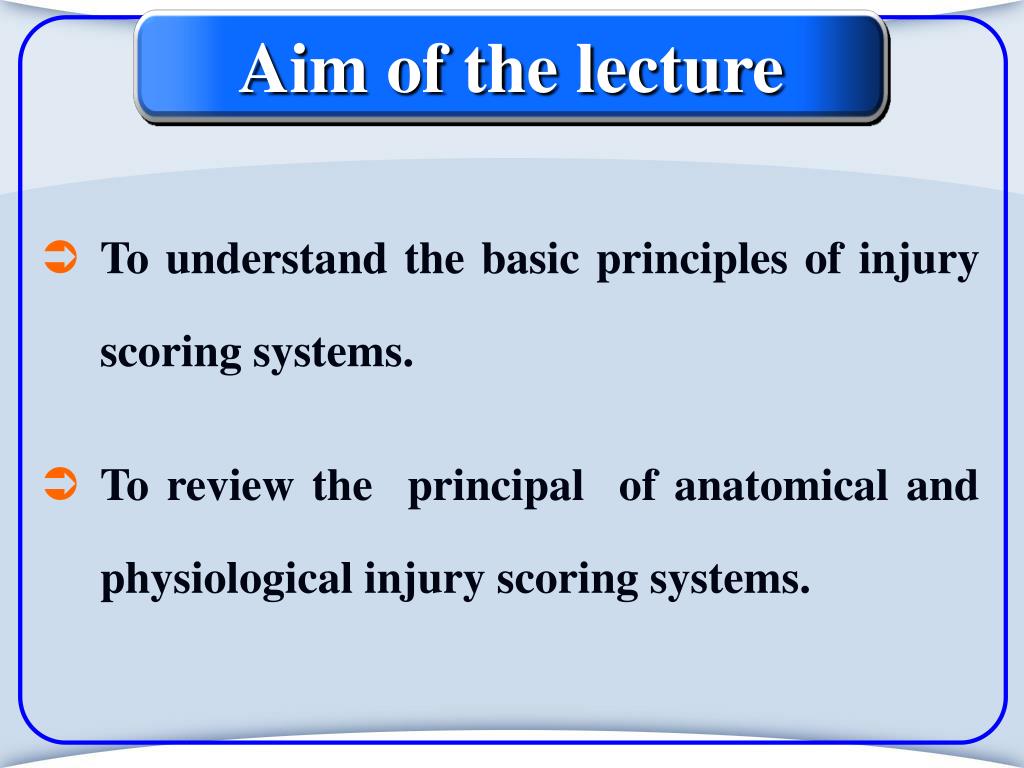 Aim of the lecture

➲ To understand the basic principles of injury scoring systems.

➲ To review the principal of anatomical and physiological injury scoring systems.